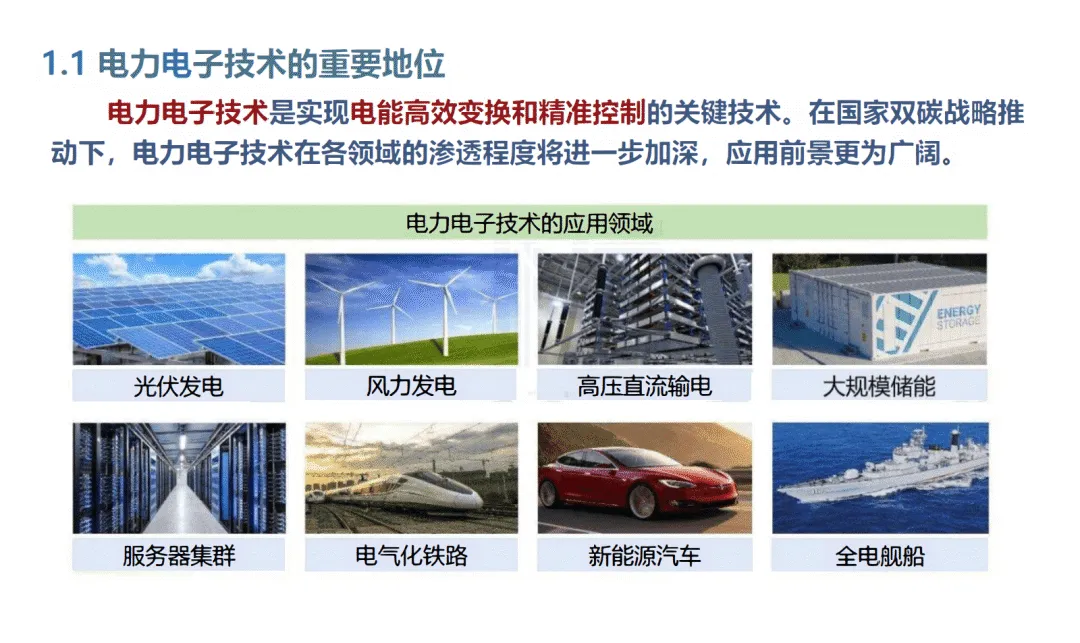 1.1 电力电子技术的重要地位

电力电子技术是实现电能高效变换和精准控制的关键技术。在国家双碳战略推动下，电力电子技术在各领域的渗透程度将进一步加深，应用前景更为广阔。

电力电子技术的应用领域

ENERGY STORAGE

光伏发电

风力发电

高压直流输电

大规模储能

服务器集群

电气化铁路

新能源汽车

全电舰船